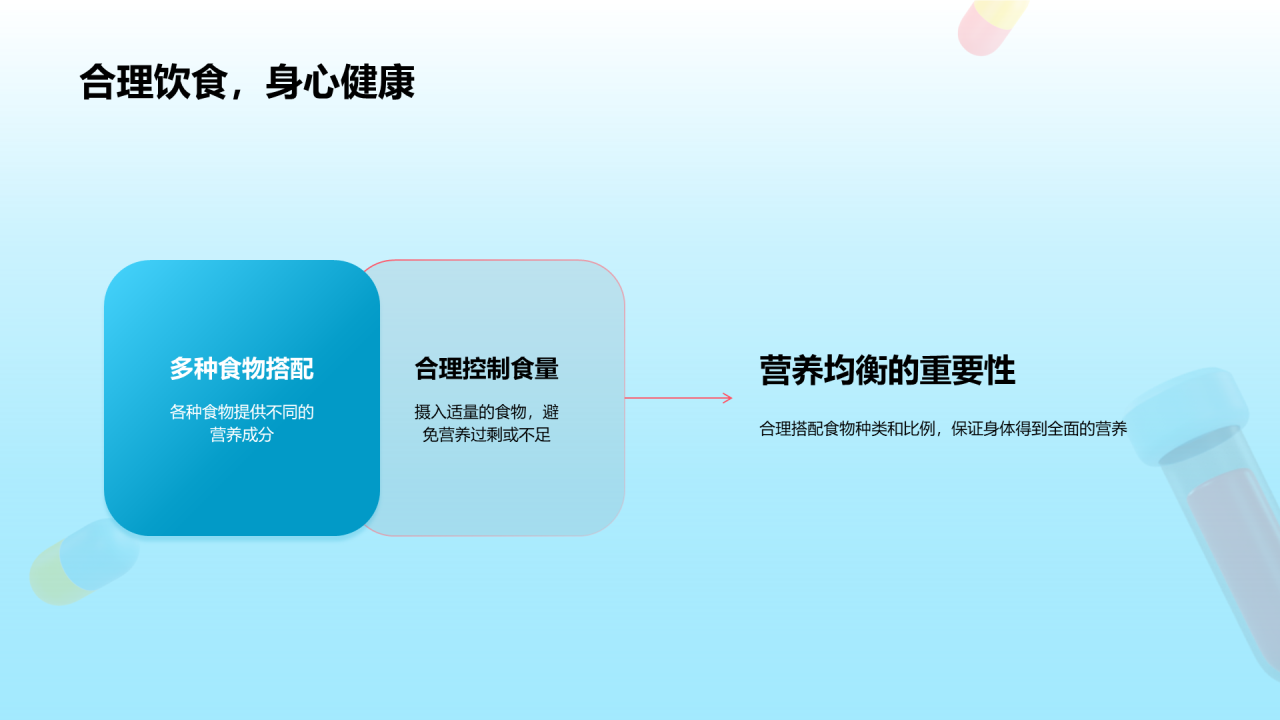 合理饮食，身心健康

多种食物搭配

各种食物提供不同的营养成分

合理控制食量

摄入适量的食物，避免营养过剩或不足

营养均衡的重要性

合理搭配食物种类和比例，保证身体得到全面的营养